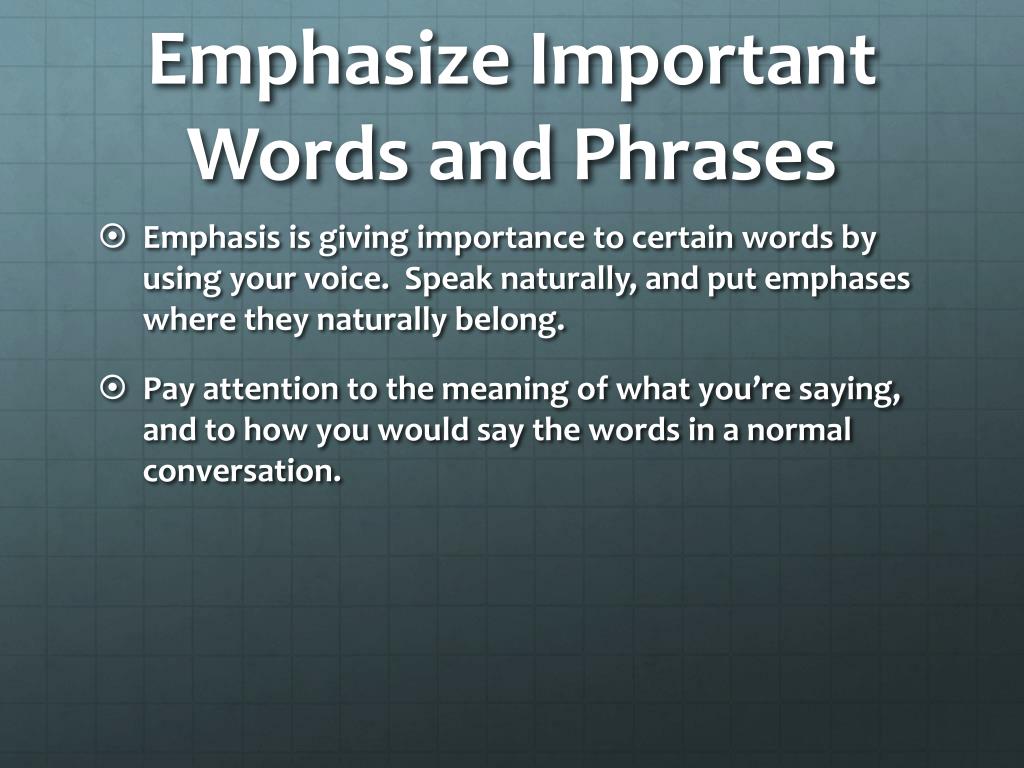 Emphasize Important Words and Phrases

⦿ Emphasis is giving importance to certain words by using your voice. Speak naturally, and put emphases where they naturally belong.

⦿ Pay attention to the meaning of what you're saying, and to how you would say the words in a normal conversation.